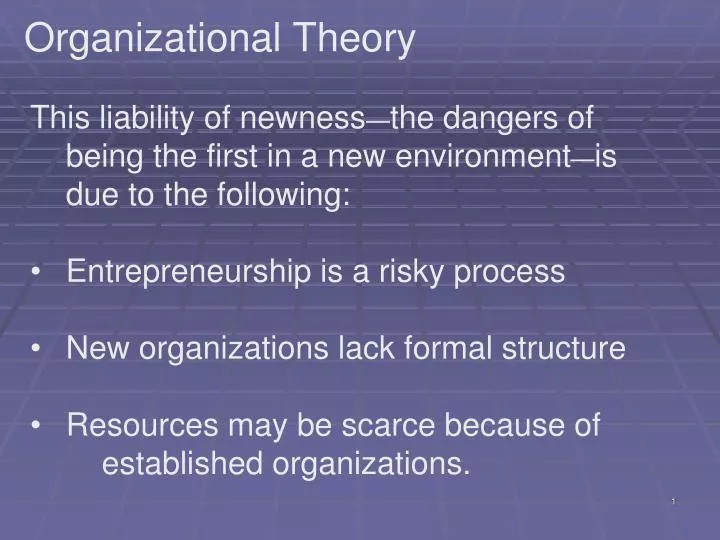 Organizational Theory

This liability of newness—the dangers of being the first in a new environment—is due to the following:

• Entrepreneurship is a risky process

• New organizations lack formal structure

• Resources may be scarce because of established organizations.

1